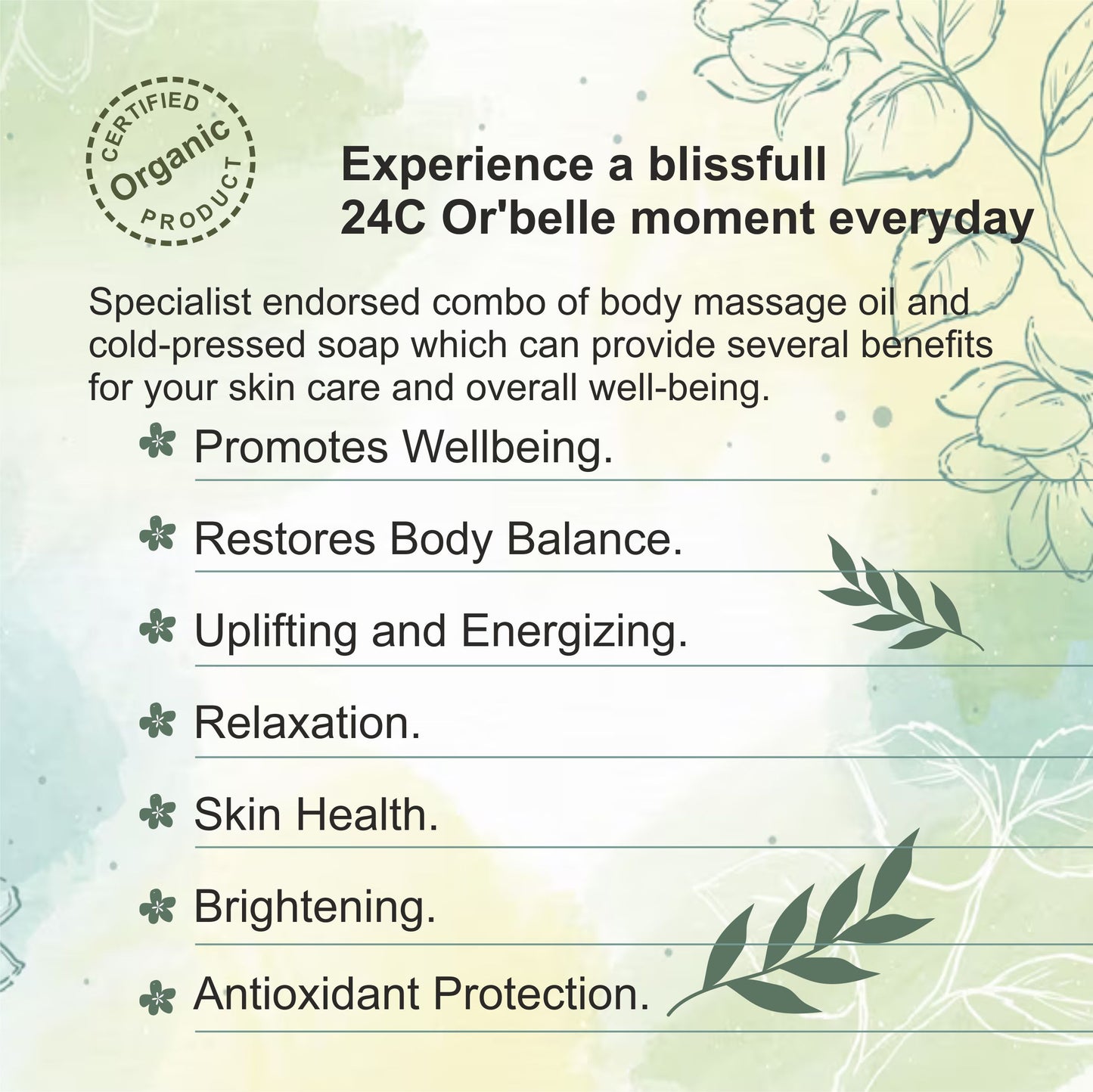 CERTIFIED
Organic
PRODUCT

Experience a blissfull
24C Or'belle moment everyday

Specialist endorsed combo of body massage oil and cold-pressed soap which can provide several benefits for your skin care and overall well-being.

Promotes Wellbeing.

Restores Body Balance.

Uplifting and Energizing.

Relaxation.

Skin Health.

Brightening.

Antioxidant Protection.